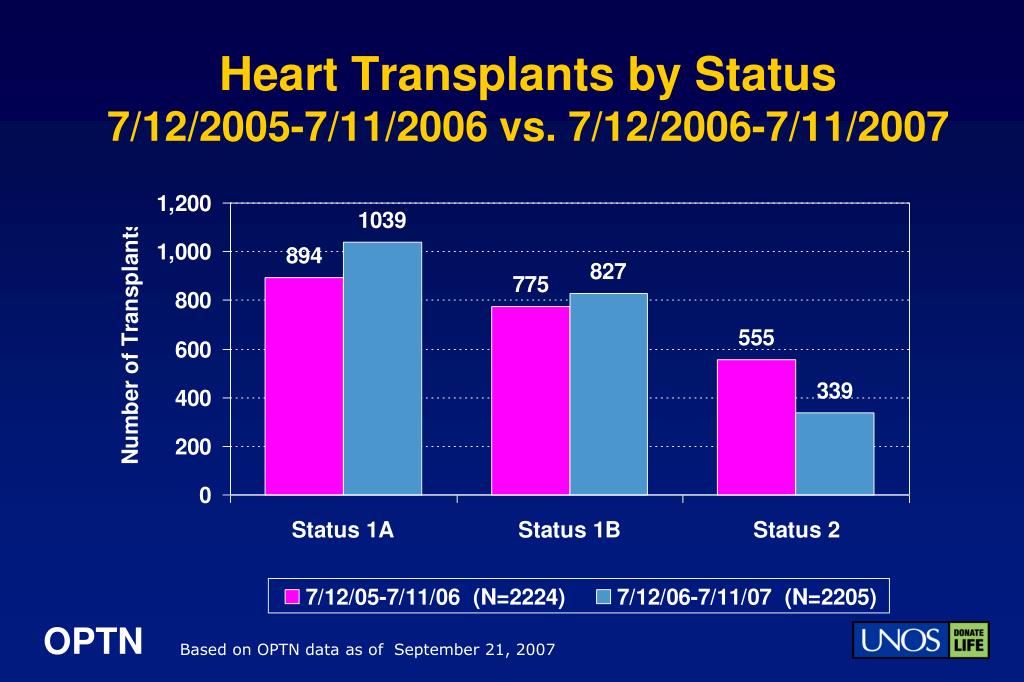 Heart Transplants by Status
7/12/2005-7/11/2006 vs. 7/12/2006-7/11/2007

Number of Transplants

1,200
1,000
800
600
400
200
0

894
1039
775
827
555
339

Status 1A
Status 1B
Status 2

7/12/05-7/11/06 (N=2224)
7/12/06-7/11/07 (N=2205)

OPTN

Based on OPTN data as of September 21, 2007

UNOS DONATE LIFE